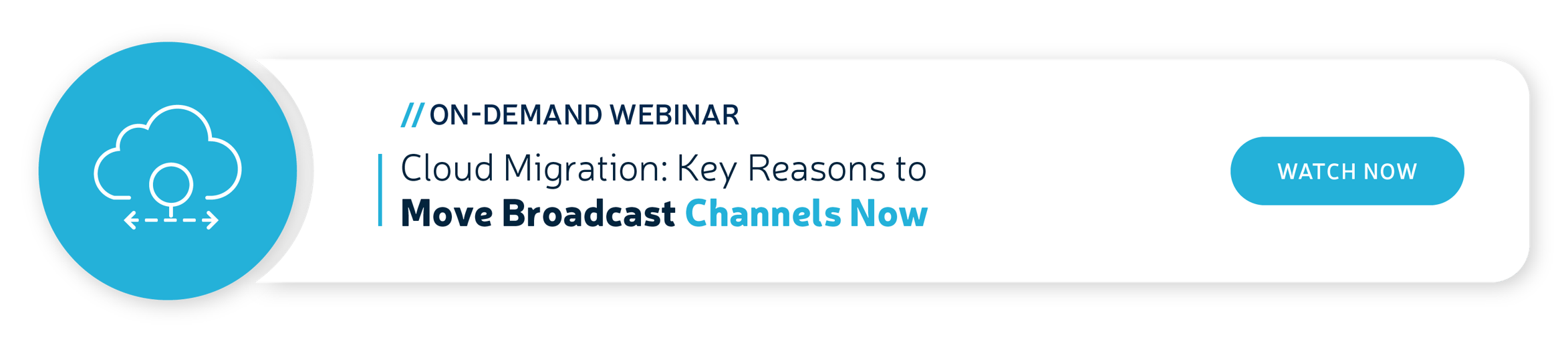 // ON-DEMAND WEBINAR

Cloud Migration: Key Reasons to Move Broadcast Channels Now

WATCH NOW